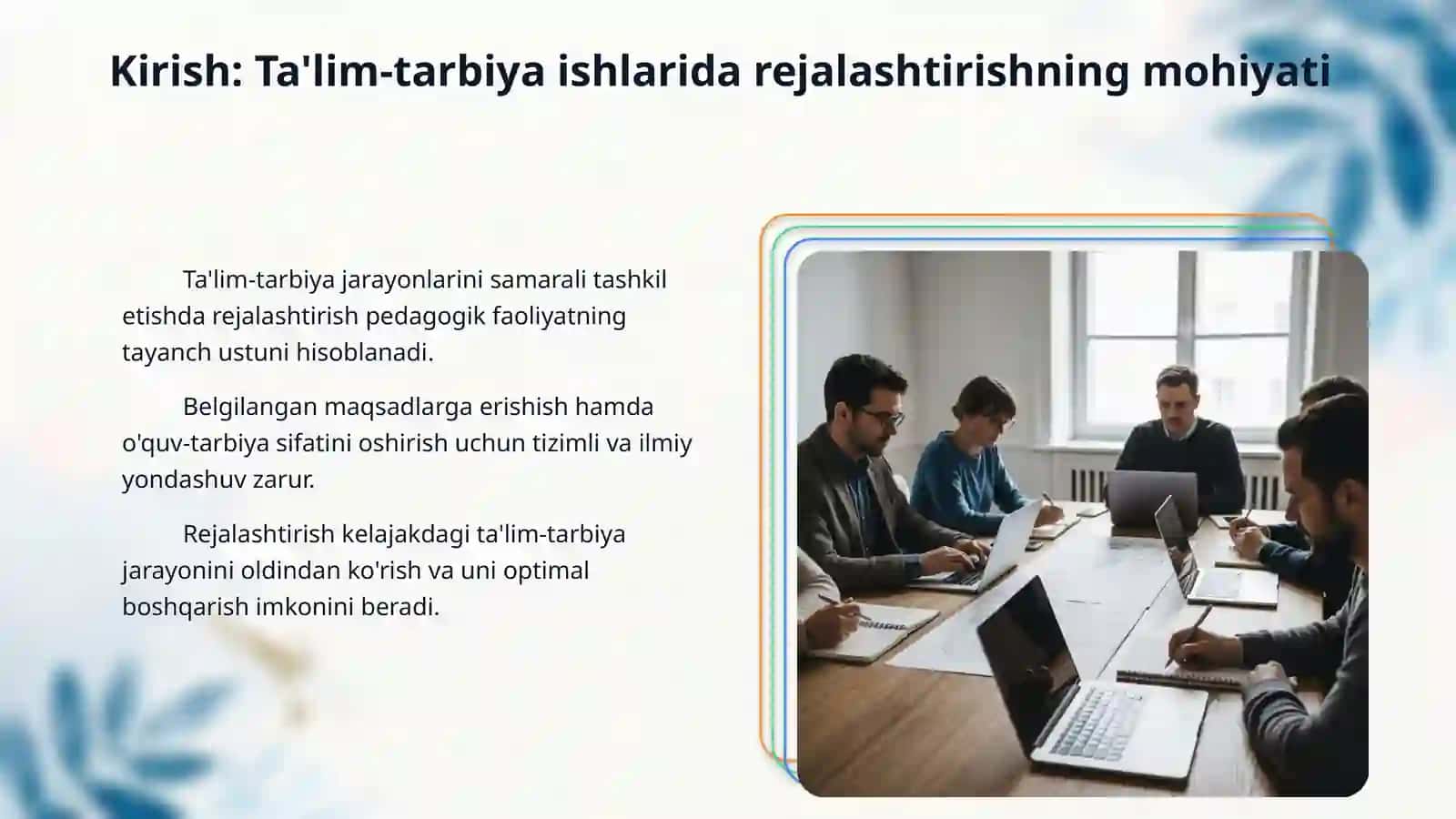 Kirish: Ta'lim-tarbiya ishlarida rejalashtirishning mohiyati

Ta'lim-tarbiya jarayonlarini samarali tashkil etishda rejalashtirish pedagogik faoliyatning tayanch ustuni hisoblanadi.

Belgilangan maqsadlarga erishish hamda o'quv-tarbiya sifatini oshirish uchun tizimli va ilmiy yondashuv zarur.

Rejalashtirish kelajakdagi ta'lim-tarbiya jarayonini oldindan ko'rish va uni optimal boshqarish imkonini beradi.